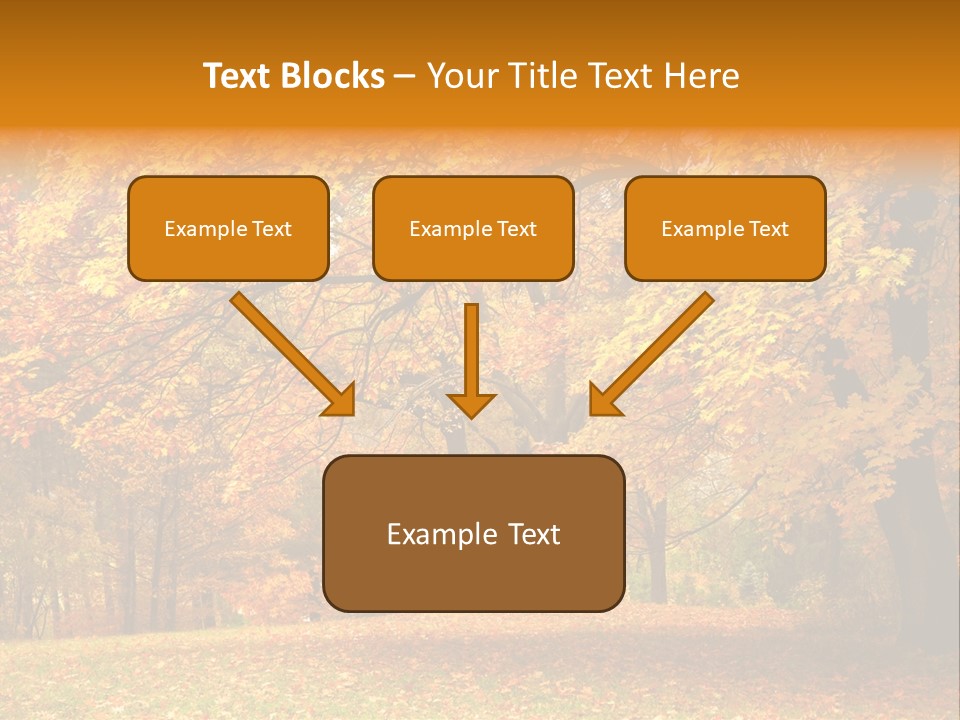 Text Blocks – Your Title Text Here

Example Text

Example Text

Example Text

Example Text